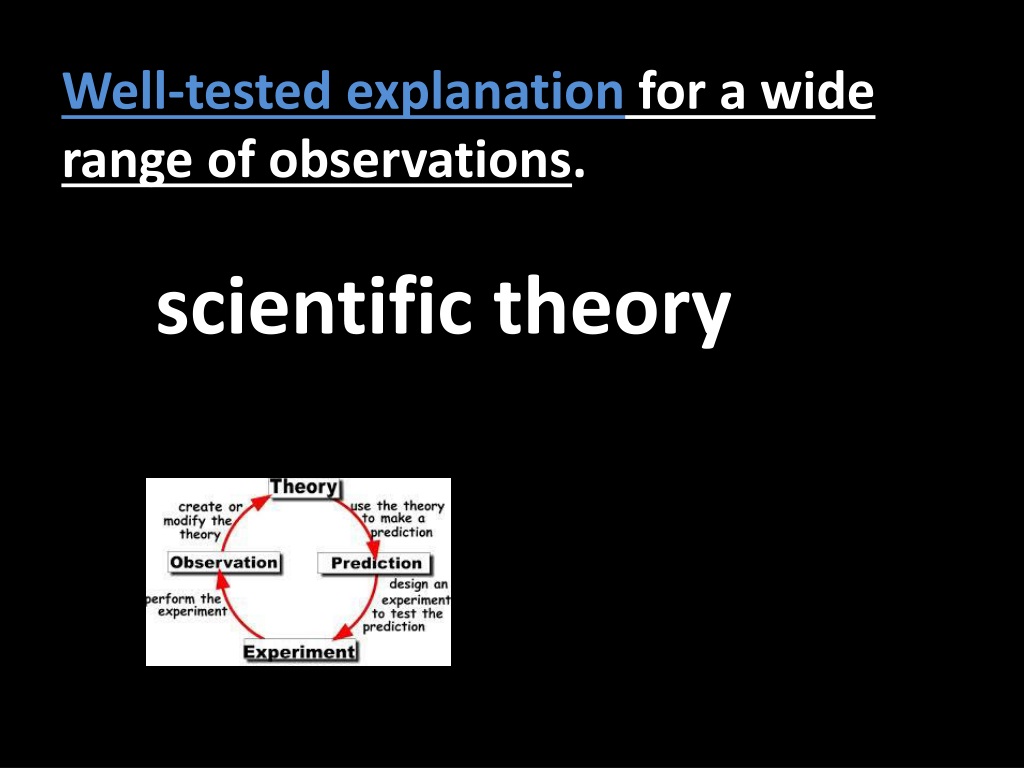 Well-tested explanation for a wide range of observations.

scientific theory

Theory
use the theory to make a prediction
Prediction
design an experiment to test the prediction
Experiment
perform the experiment
Observation
create or modify the theory